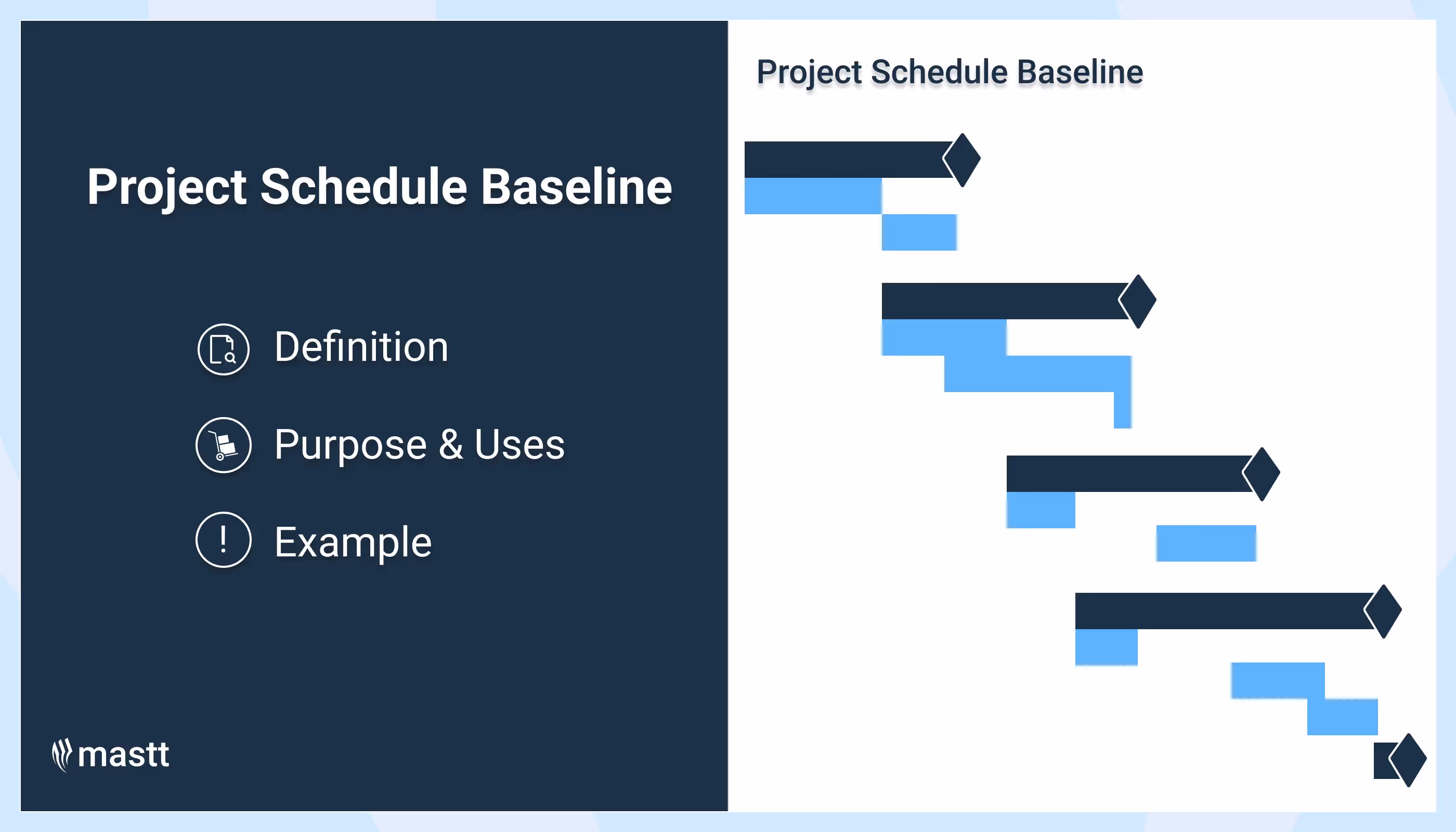 Project Schedule Baseline

Definition

Purpose & Uses

Example

mastt

Project Schedule Baseline